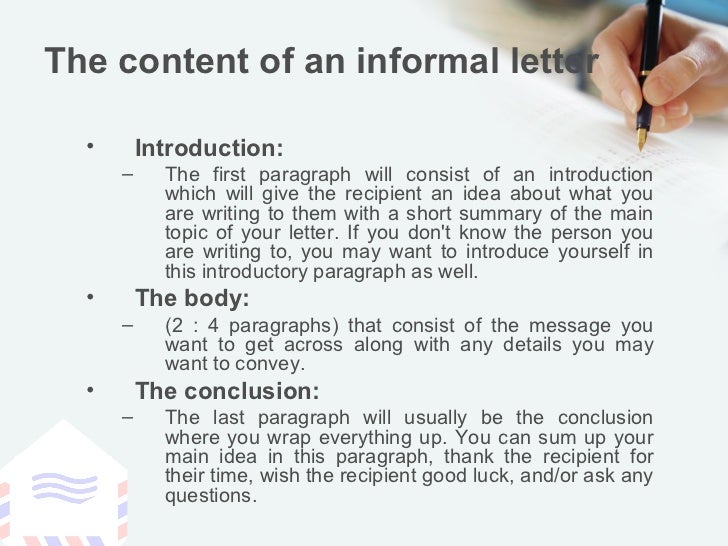 The content of an informal letter

• Introduction:
– The first paragraph will consist of an introduction which will give the recipient an idea about what you are writing to them with a short summary of the main topic of your letter. If you don't know the person you are writing to, you may want to introduce yourself in this introductory paragraph as well.

• The body:
– (2 : 4 paragraphs) that consist of the message you want to get across along with any details you may want to convey.

• The conclusion:
– The last paragraph will usually be the conclusion where you wrap everything up. You can sum up your main idea in this paragraph, thank the recipient for their time, wish the recipient good luck, and/or ask any questions.